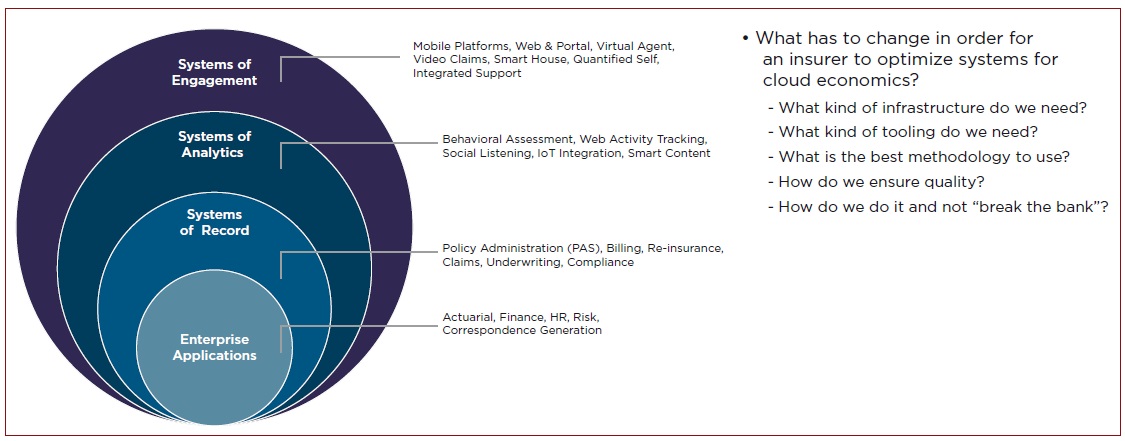 Systems of Engagement

Mobile Platforms, Web & Portal, Virtual Agent, Video Claims, Smart House, Quantified Self, Integrated Support

Systems of Analytics

Behavioral Assessment, Web Activity Tracking, Social Listening, IoT Integration, Smart Content

Systems of Record

Policy Administration (PAS), Billing, Re-insurance, Claims, Underwriting, Compliance

Enterprise Applications

Actuarial, Finance, HR, Risk, Correspondence Generation

• What has to change in order for an insurer to optimize systems for cloud economics?

- What kind of infrastructure do we need?
- What kind of tooling do we need?
- What is the best methodology to use?
- How do we ensure quality?
- How do we do it and not "break the bank"?